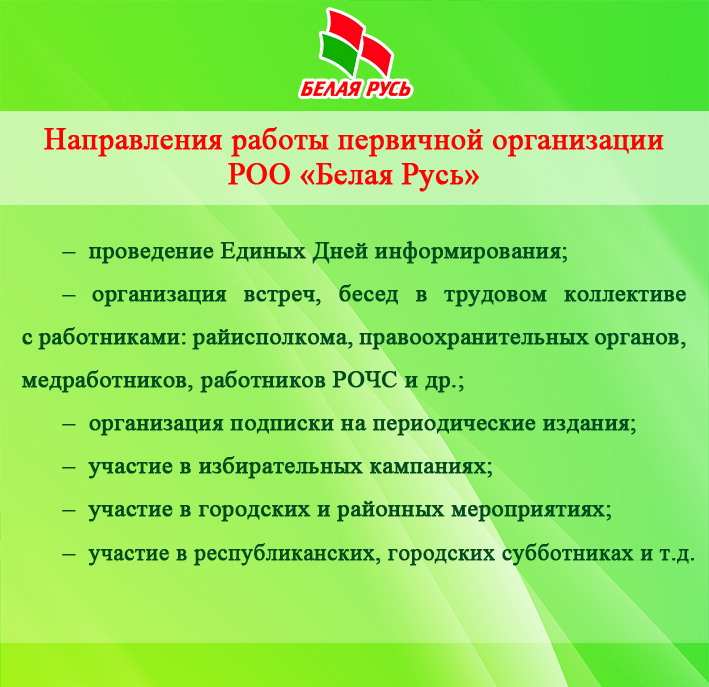 БЕЛАЯ РУСЬ

Направления работы первичной организации РОО «Белая Русь»

– проведение Единых Дней информирования;

– организация встреч, бесед в трудовом коллективе с работниками: райисполкома, правоохранительных органов, медработников, работников РОЧС и др.;

– организация подписки на периодические издания;

– участие в избирательных кампаниях;

– участие в городских и районных мероприятиях;

– участие в республиканских, городских субботниках и т.д.